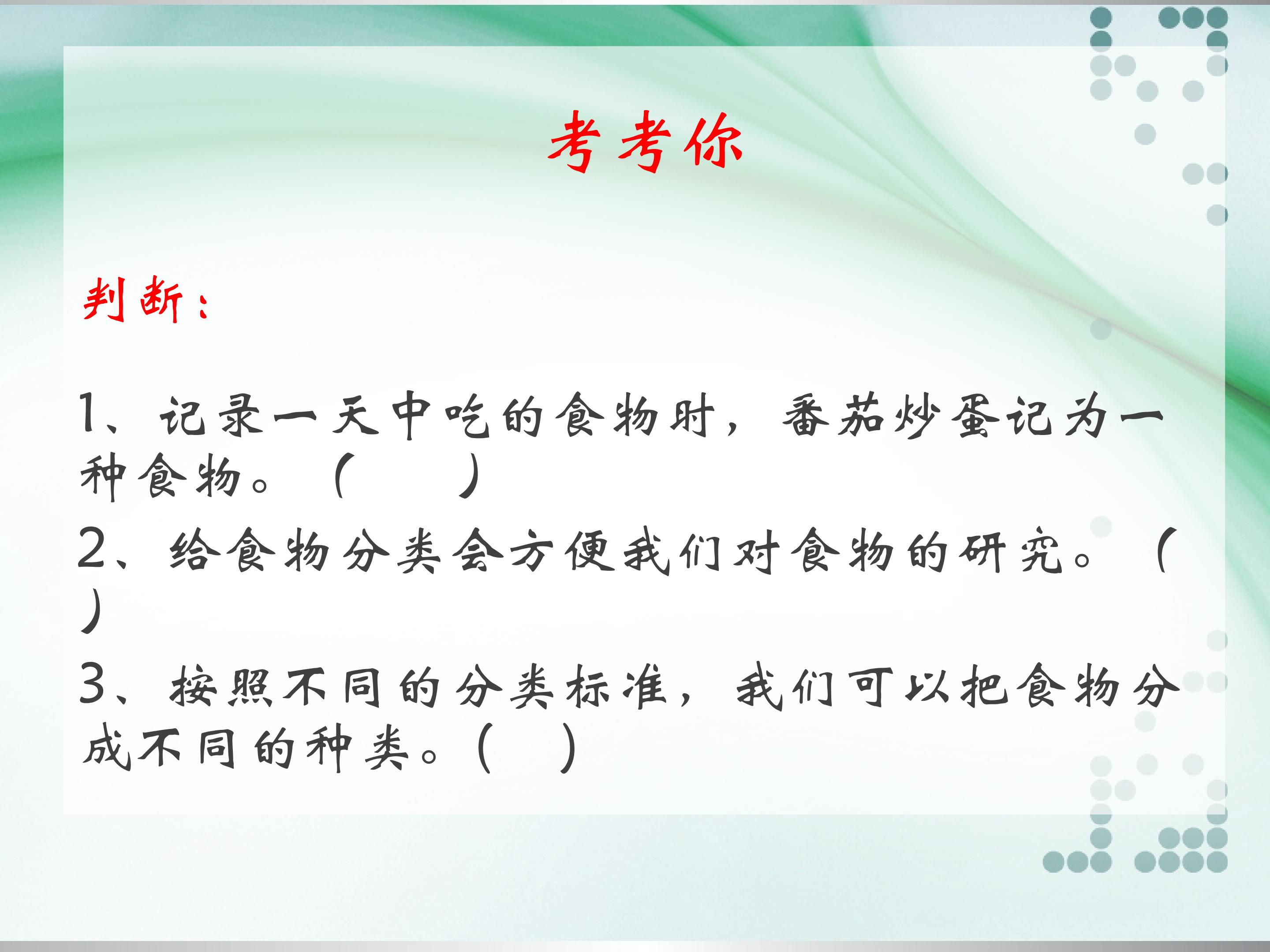 考考你

判断：

1、记录一天中吃的食物时，番茄炒蛋记为一种食物。（ ）

2、给食物分类会方便我们对食物的研究。（ ）

3、按照不同的分类标准，我们可以把食物分成不同的种类。（ ）